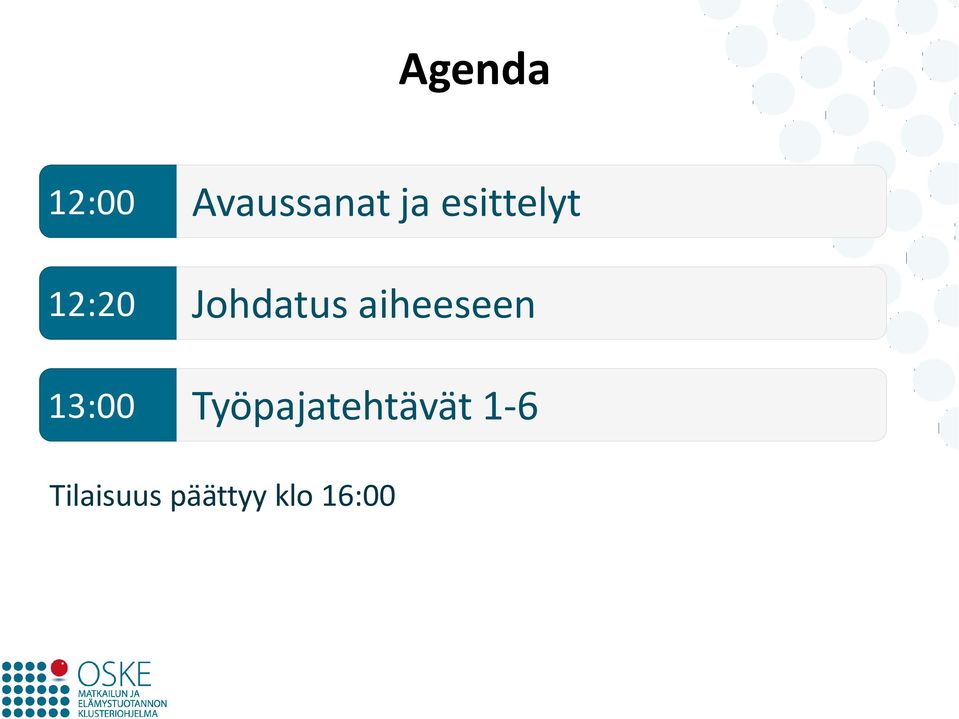 Agenda

12:00 Avaussanat ja esittelyt

12:20 Johdatus aiheeseen

13:00 Työpajatehtävät 1-6

Tilaisuus päättyy klo 16:00

OSKE
MATKAILUN JA ELÄMYSTUOTANNON KLUSTERIOHJELMA